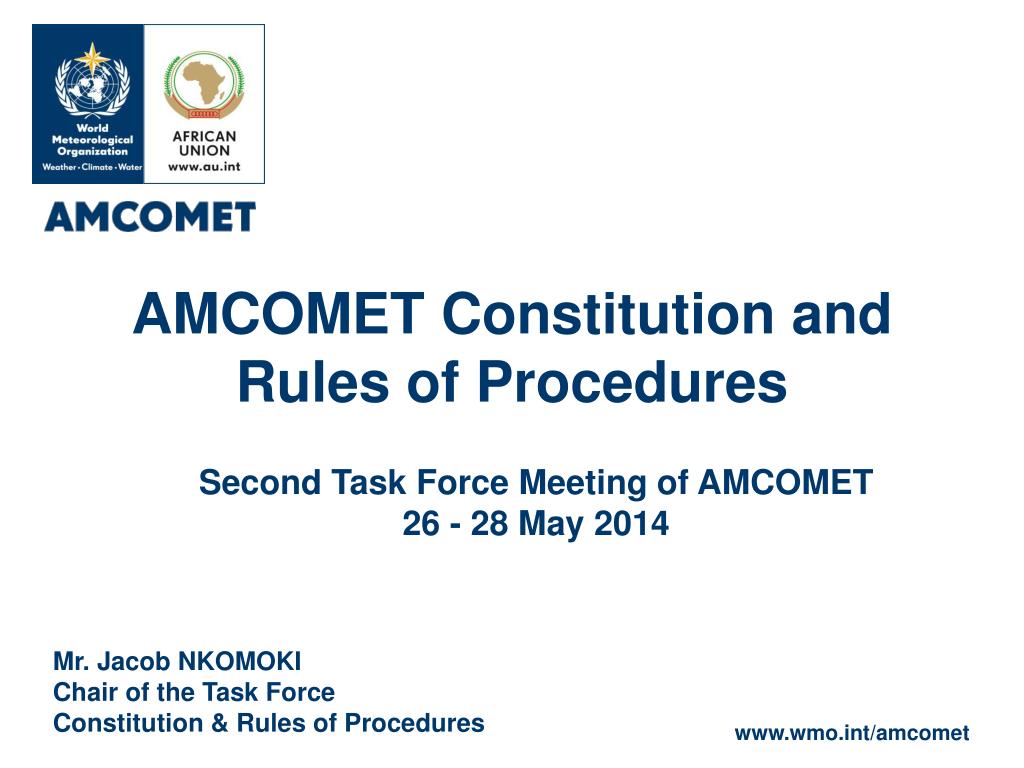 World Meteorological Organization
Weather • Climate • Water

AFRICAN UNION
www.au.int

AMCOMET

AMCOMET Constitution and Rules of Procedures

Second Task Force Meeting of AMCOMET
26 - 28 May 2014

Mr. Jacob NKOMOKI
Chair of the Task Force
Constitution & Rules of Procedures

www.wmo.int/amcomet